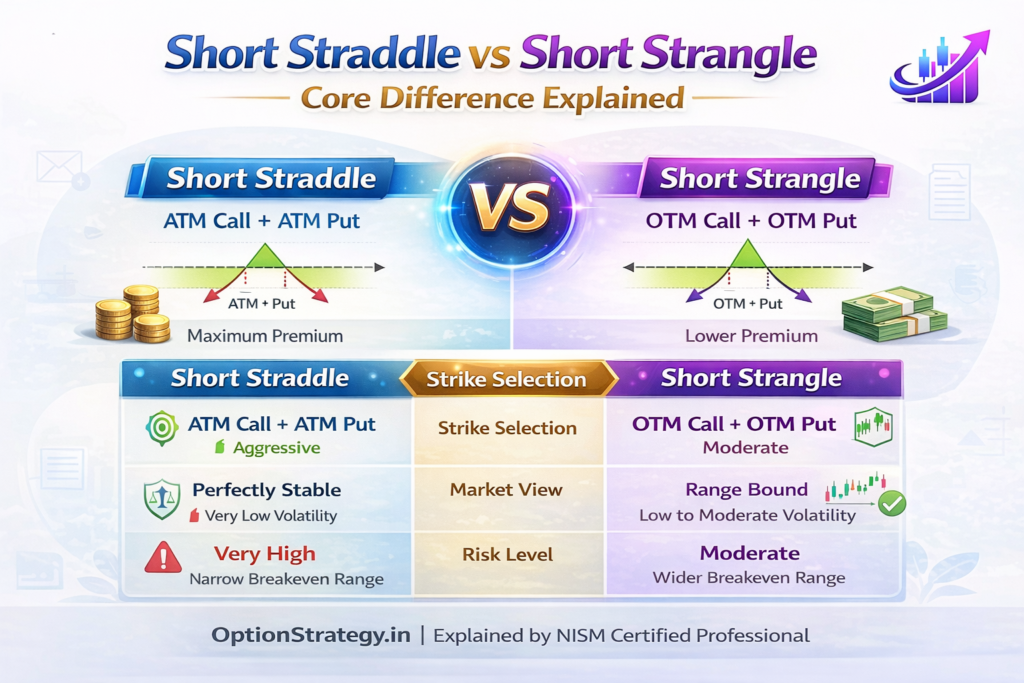 Short Straddle vs Short Strangle
Core Difference Explained

Short Straddle
ATM Call + ATM Put
ATM + Put
Maximum Premium

VS

Short Strangle
OTM Call + OTM Put
OTM + Put
Lower Premium

| Short Straddle | Strike Selection | Short Strangle |
|---|---|---|
| ATM Call + ATM Put Aggressive | Strike Selection | OTM Call + OTM Put Moderate |
| Perfectly Stable Very Low Volatility | Market View | Range Bound Low to Moderate Volatility |
| Very High Narrow Breakeven Range | Risk Level | Moderate Wider Breakeven Range |

OptionStrategy.in | Explained by NISM Certified Professional